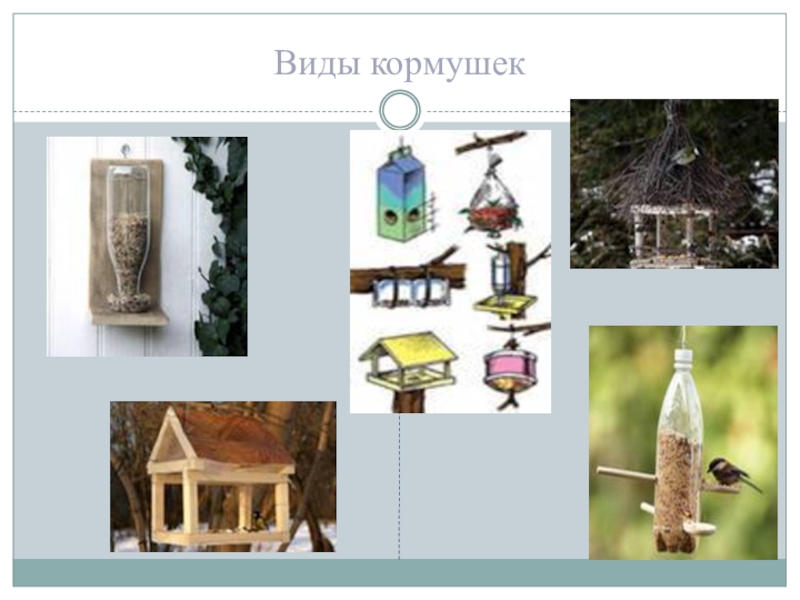 Виды кормушек